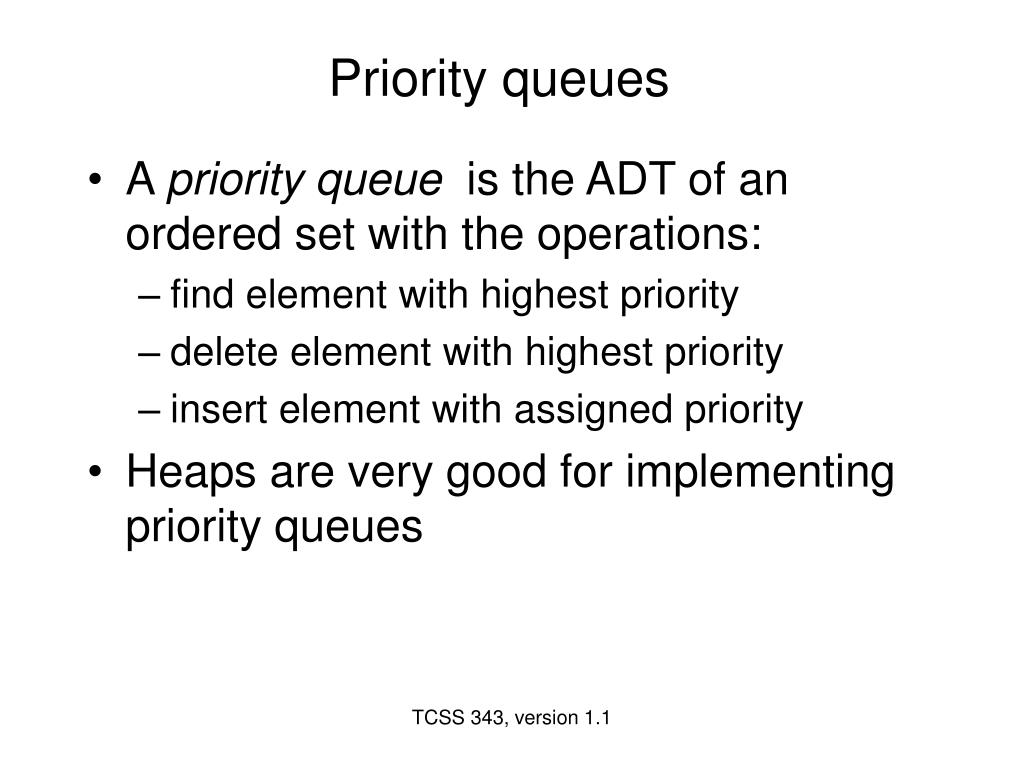 Priority queues

• A priority queue is the ADT of an ordered set with the operations:
– find element with highest priority
– delete element with highest priority
– insert element with assigned priority
• Heaps are very good for implementing priority queues

TCSS 343, version 1.1